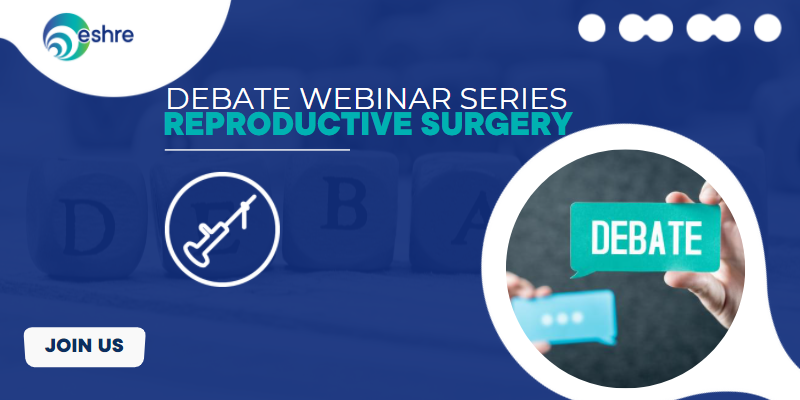 eshre

DEBATE WEBINAR SERIES
REPRODUCTIVE SURGERY

D E B A

DEBATE

JOIN US